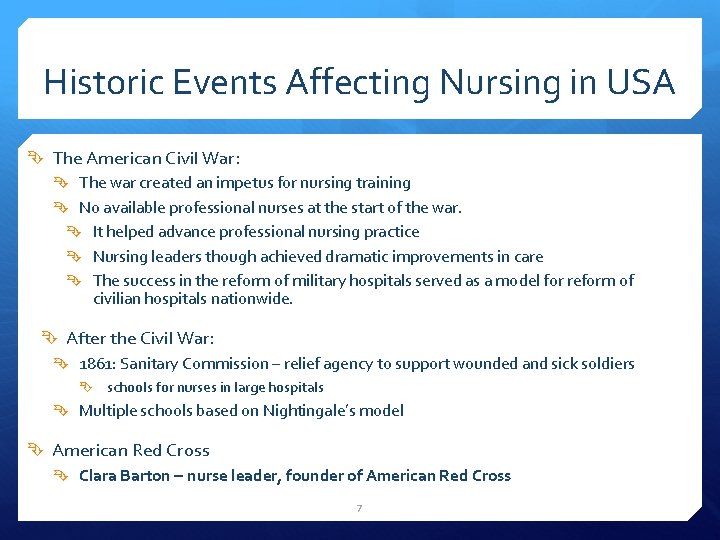 Historic Events Affecting Nursing in USA

The American Civil War:

The war created an impetus for nursing training

No available professional nurses at the start of the war.

It helped advance professional nursing practice

Nursing leaders though achieved dramatic improvements in care

The success in the reform of military hospitals served as a model for reform of civilian hospitals nationwide.

After the Civil War:

1861: Sanitary Commission – relief agency to support wounded and sick soldiers

schools for nurses in large hospitals

Multiple schools based on Nightingale's model

American Red Cross

Clara Barton – nurse leader, founder of American Red Cross

7